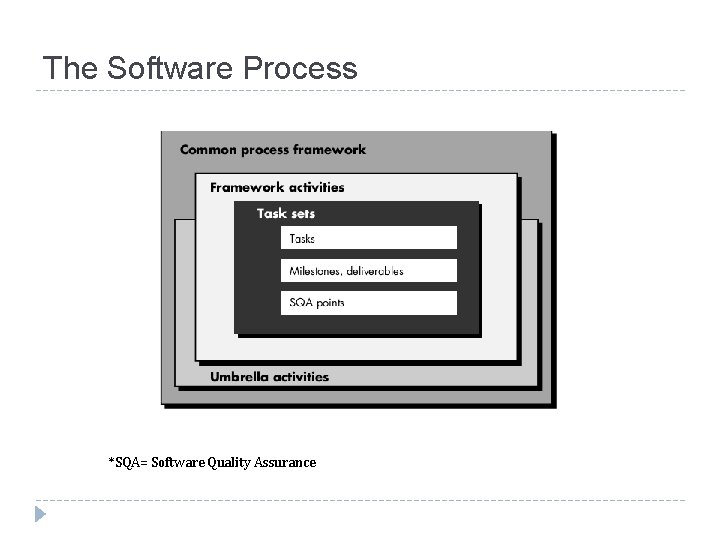 The Software Process

Common process framework

Framework activities

Task sets

Tasks

Milestones, deliverables

SQA points

Umbrella activities

*SQA= Software Quality Assurance